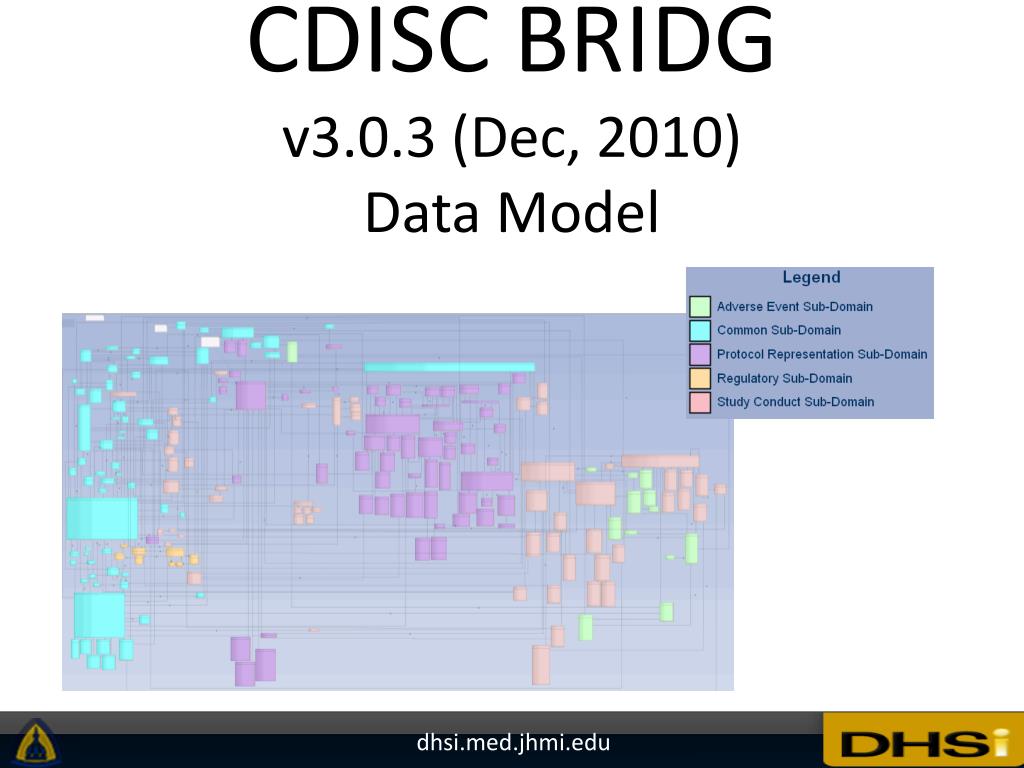 CDISC BRIDG
v3.0.3 (Dec, 2010)
Data Model

Legend
Adverse Event Sub-Domain
Common Sub-Domain
Protocol Representation Sub-Domain
Regulatory Sub-Domain
Study Conduct Sub-Domain

dhsi.med.jhmi.edu

DHSi